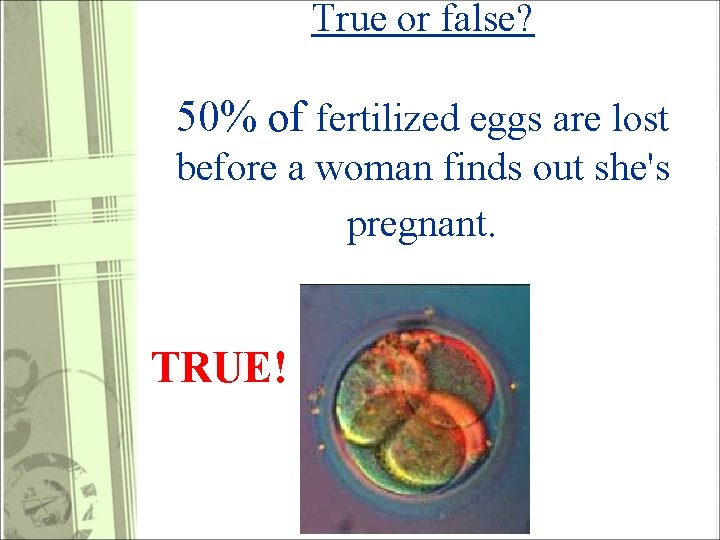 True or false?

50% of fertilized eggs are lost before a woman finds out she's pregnant.

TRUE!